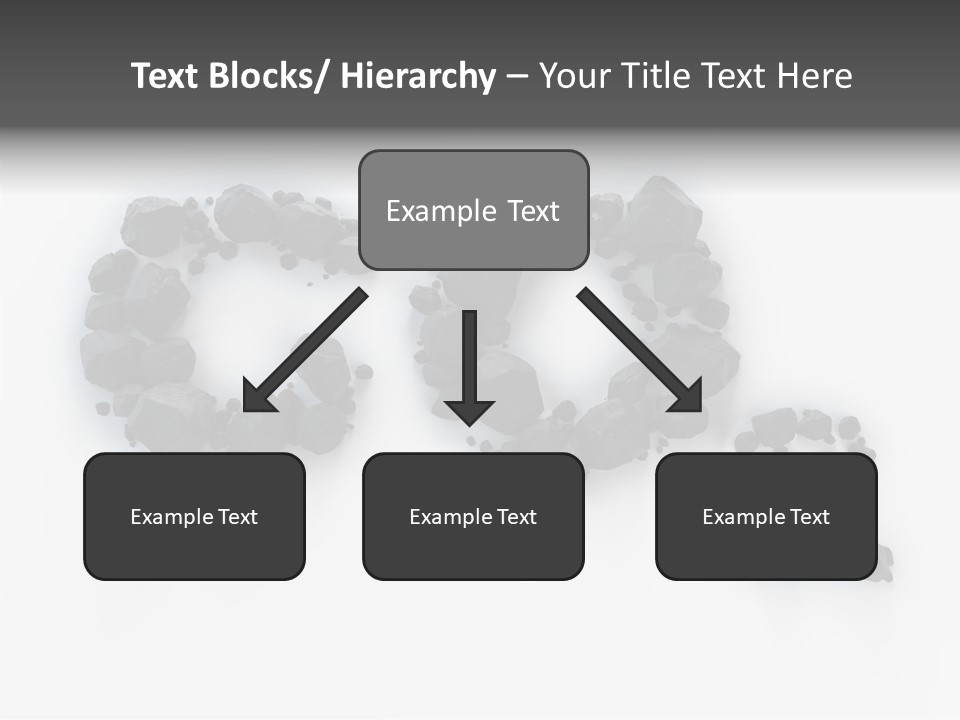 Text Blocks/ Hierarchy – Your Title Text Here

Example Text

Example Text

Example Text

Example Text